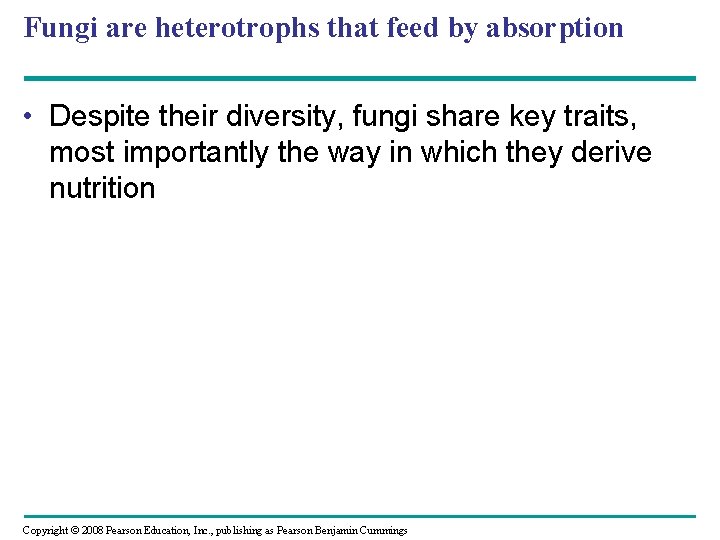 Fungi are heterotrophs that feed by absorption

• Despite their diversity, fungi share key traits, most importantly the way in which they derive nutrition

Copyright © 2008 Pearson Education, Inc., publishing as Pearson Benjamin Cummings